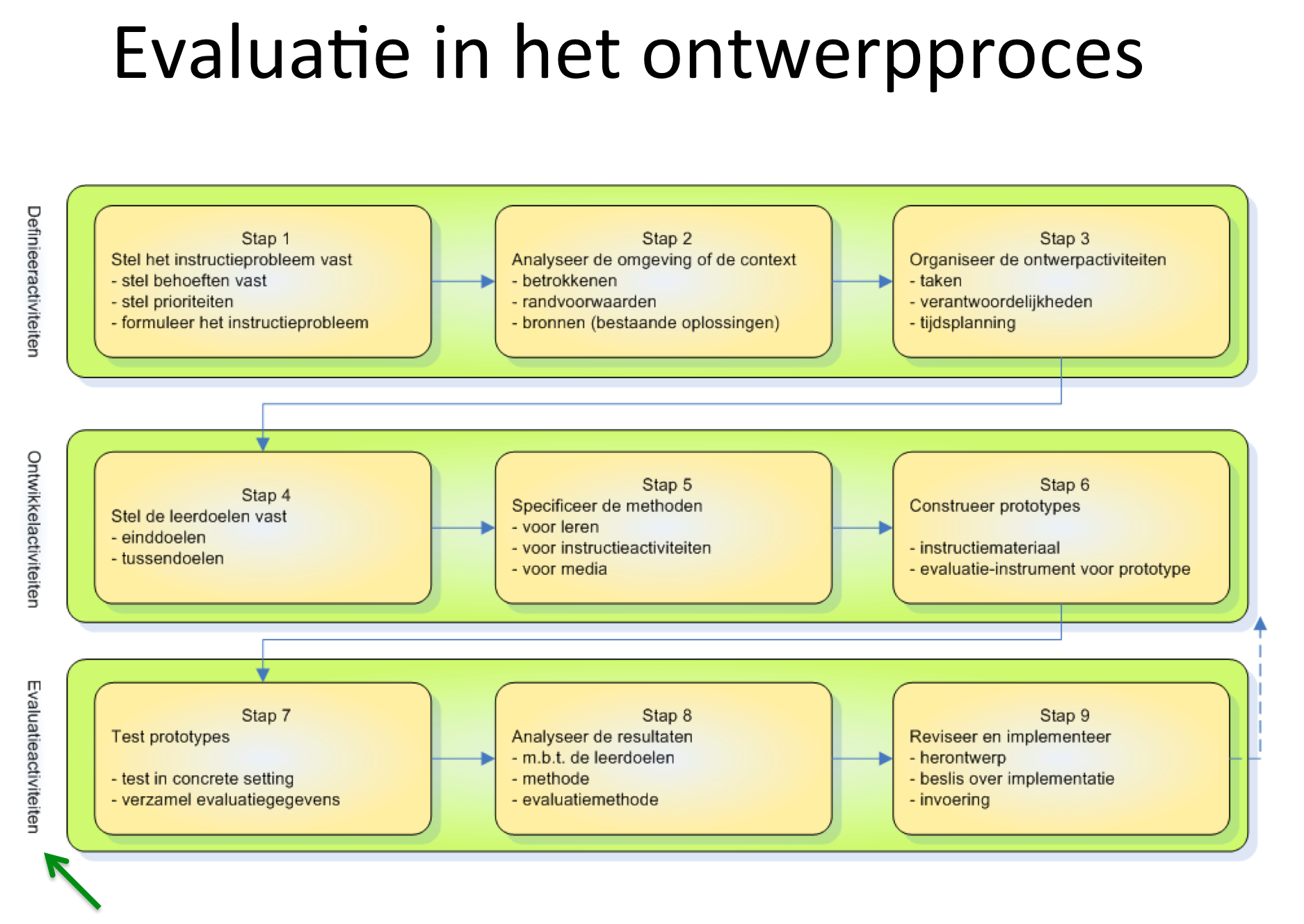 Evaluatie in het ontwerpproces

Definieeractiviteiten

Stap 1
Stel het instructieprobleem vast
- stel behoeften vast
- stel prioriteiten
- formuleer het instructieprobleem

Stap 2
Analyseer de omgeving of de context
- betrokkenen
- randvoorwaarden
- bronnen (bestaande oplossingen)

Stap 3
Organiseer de ontwerpactiviteiten
- taken
- verantwoordelijkheden
- tijdsplanning

Ontwikkelactiviteiten

Stap 4
Stel de leerdoelen vast
- einddoelen
- tussendoelen

Stap 5
Specificeer de methoden
- voor leren
- voor instructieactiviteiten
- voor media

Stap 6
Construeer prototypes

- instructiemateriaal
- evaluatie-instrument voor prototype

Evaluatieactiviteiten

Stap 7
Test prototypes

- test in concrete setting
- verzamel evaluatiegegevens

Stap 8
Analyseer de resultaten
- m.b.t. de leerdoelen
- methode
- evaluatiemethode

Stap 9
Reviseer en implementeer
- herontwerp
- beslis over implementatie
- invoering